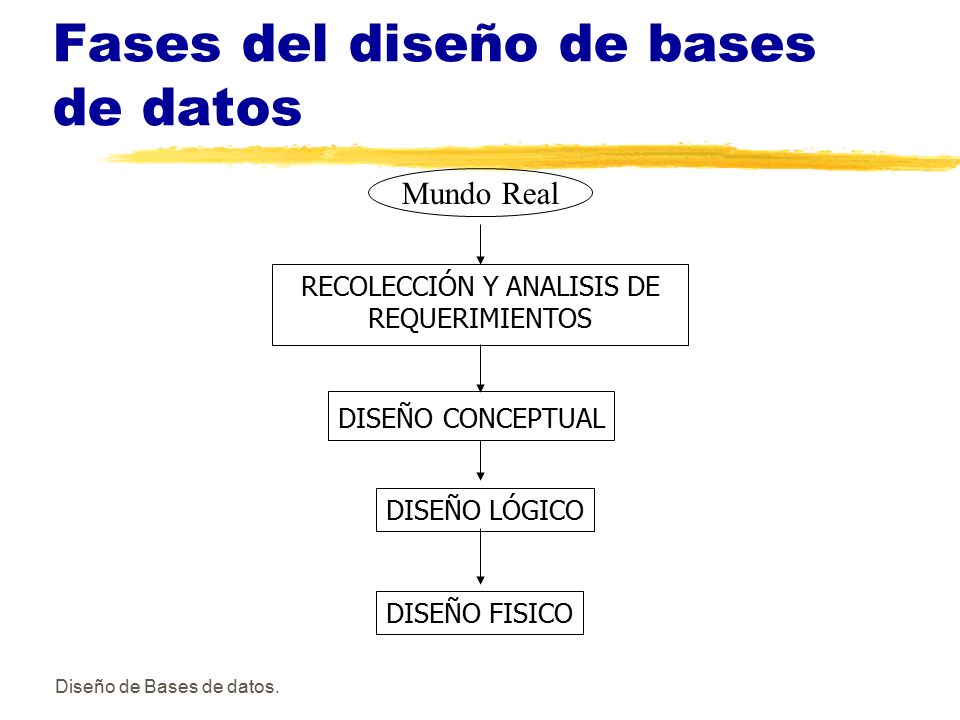 Fases del diseño de bases de datos

Mundo Real

RECOLECCIÓN Y ANALISIS DE REQUERIMIENTOS

DISEÑO CONCEPTUAL

DISEÑO LÓGICO

DISEÑO FISICO

Diseño de Bases de datos.